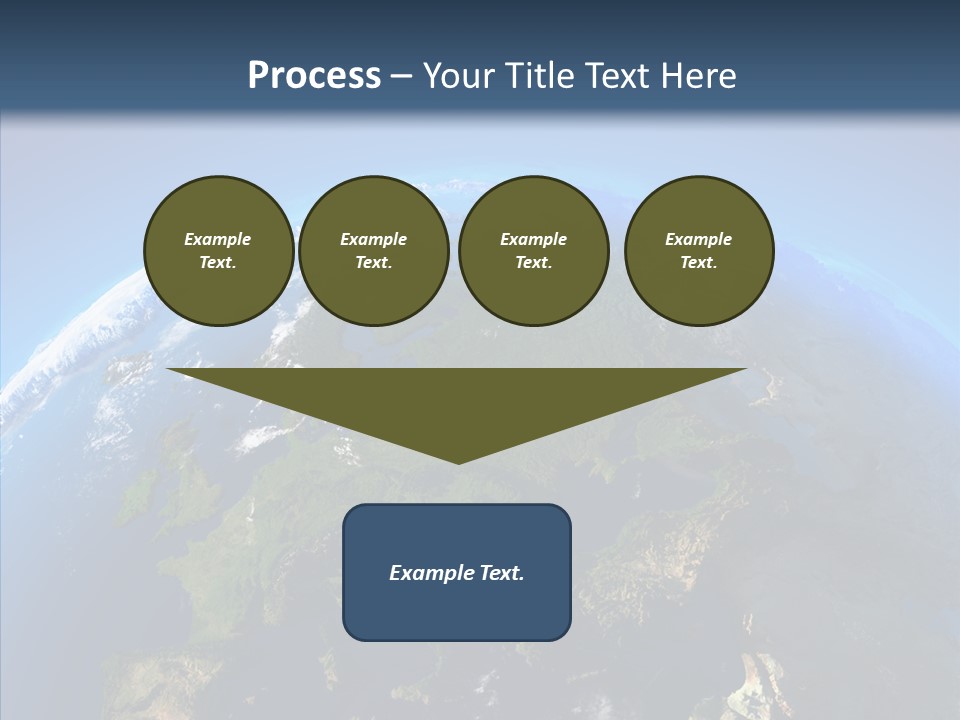 Process – Your Title Text Here

Example Text.

Example Text.

Example Text.

Example Text.

Example Text.